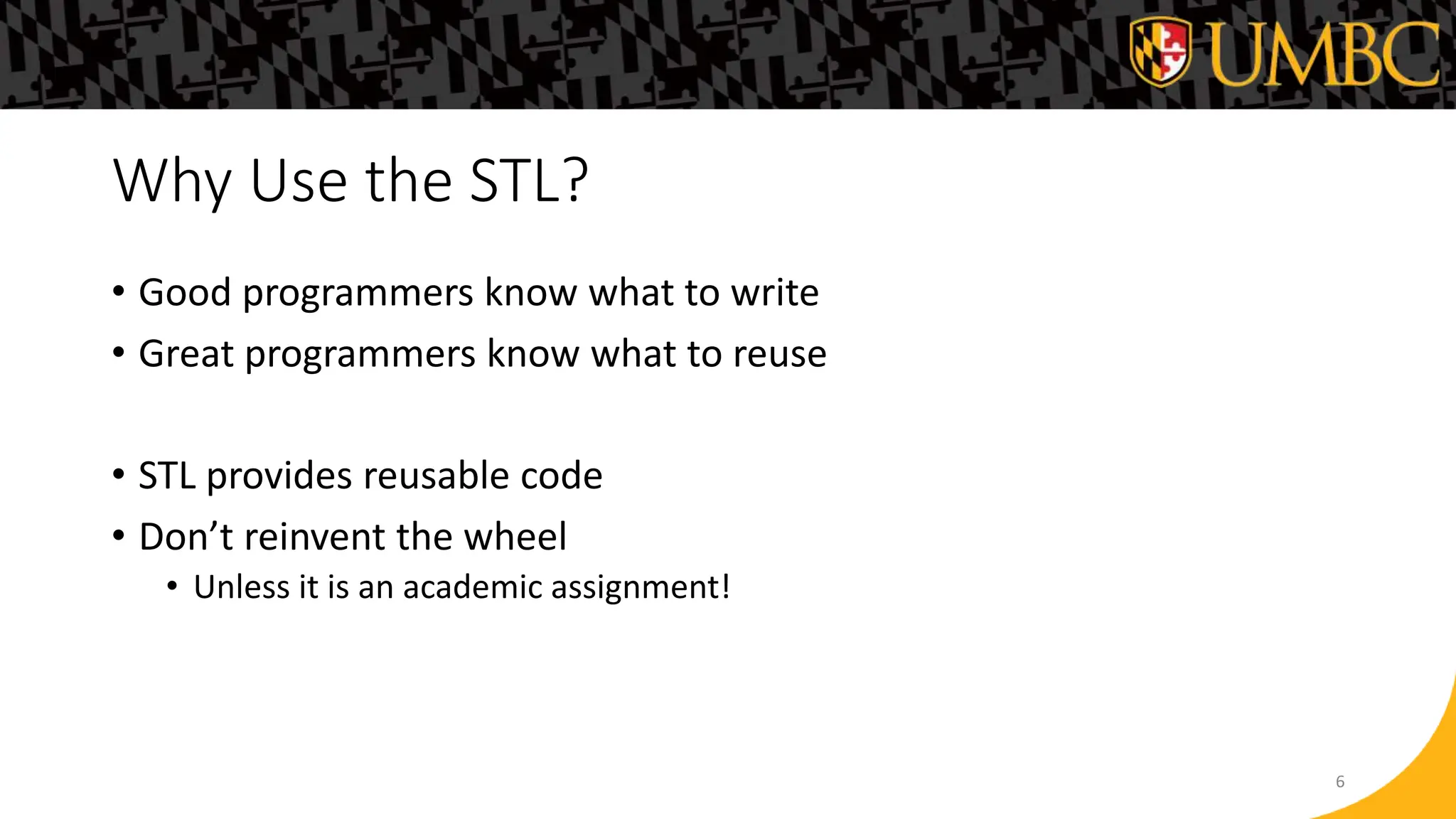 UMBC

Why Use the STL?

• Good programmers know what to write
• Great programmers know what to reuse

• STL provides reusable code
• Don’t reinvent the wheel
  • Unless it is an academic assignment!

6